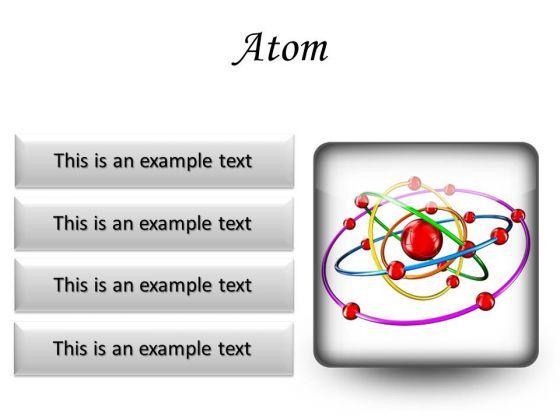 Atom

This is an example text

This is an example text

This is an example text

This is an example text